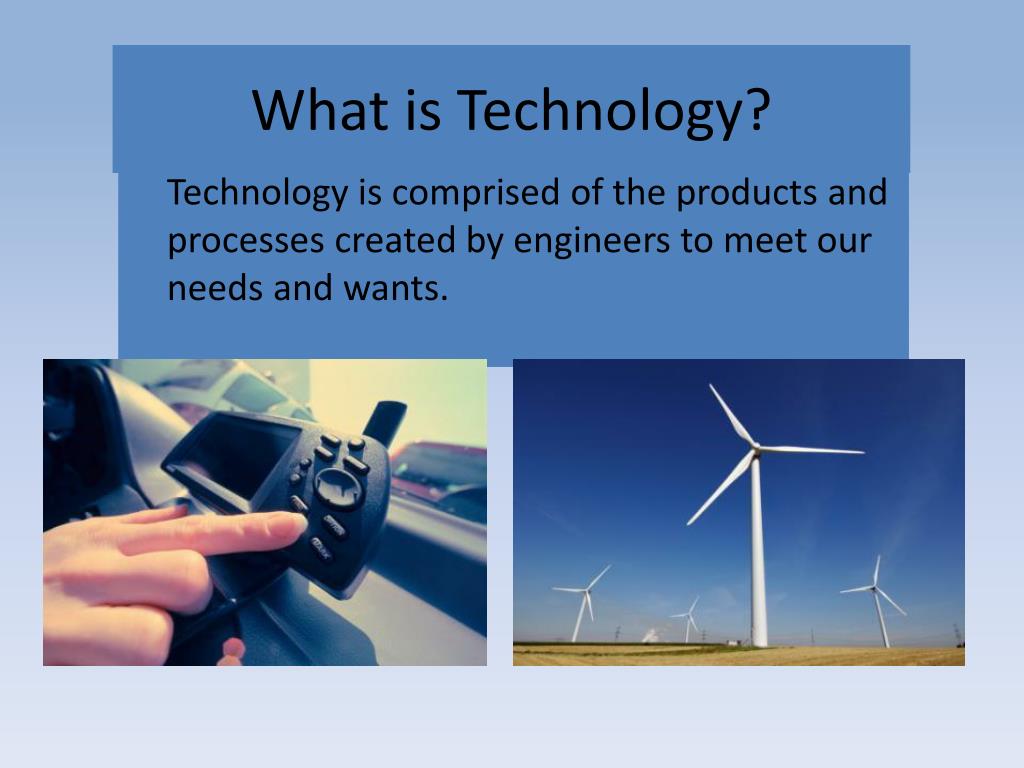 What is Technology?

Technology is comprised of the products and processes created by engineers to meet our needs and wants.